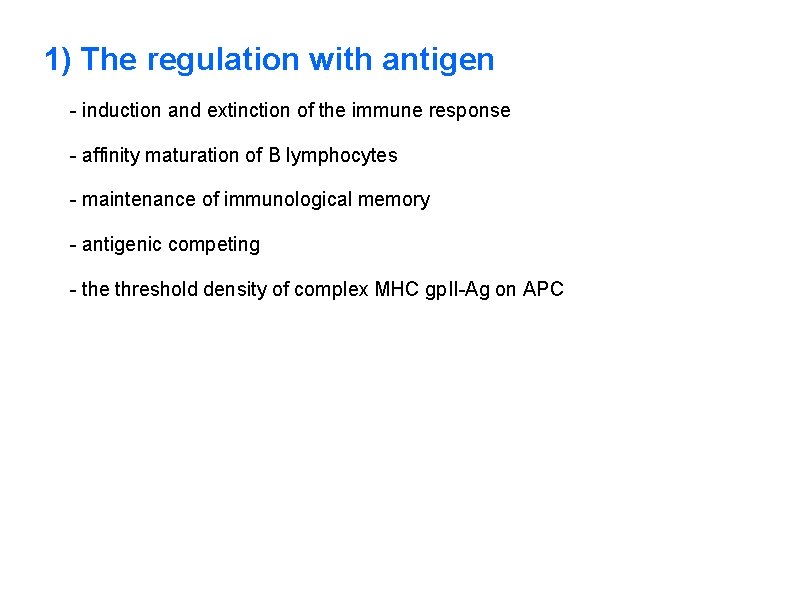 1) The regulation with antigen

- induction and extinction of the immune response

- affinity maturation of B lymphocytes

- maintenance of immunological memory

- antigenic competing

- the threshold density of complex MHC gpII-Ag on APC